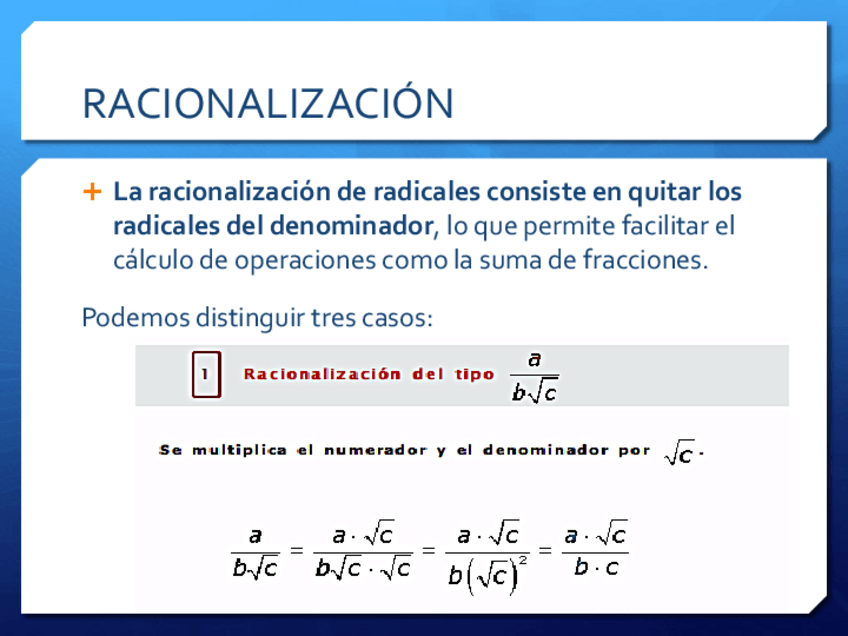 RACIONALIZACIÓN

+ La racionalización de radicales consiste en quitar los radicales del denominador, lo que permite facilitar el cálculo de operaciones como la suma de fracciones.

Podemos distinguir tres casos:

1 Racionalización del tipo $\frac{a}{b\sqrt{c}}$

Se multiplica el numerador y el denominador por $\sqrt{c}$.

$\frac{a}{b\sqrt{c}} = \frac{a \cdot \sqrt{c}}{b\sqrt{c} \cdot \sqrt{c}} = \frac{a \cdot \sqrt{c}}{b\left(\sqrt{c}\right)^2} = \frac{a \cdot \sqrt{c}}{b \cdot c}$